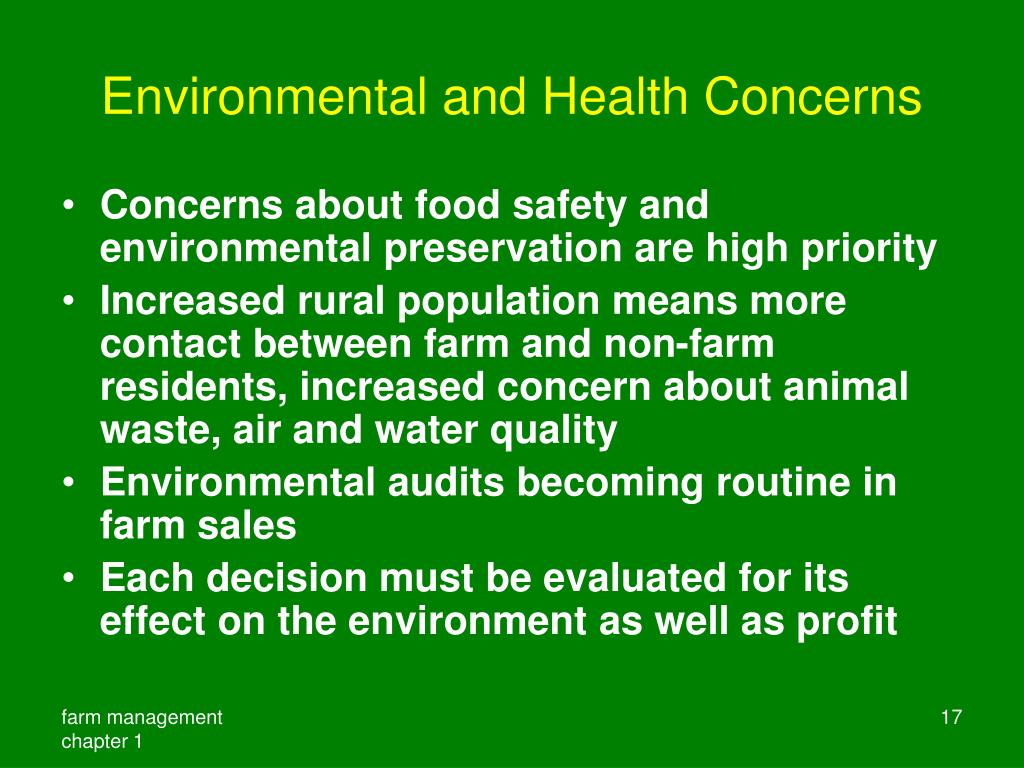 Environmental and Health Concerns

• Concerns about food safety and environmental preservation are high priority
• Increased rural population means more contact between farm and non-farm residents, increased concern about animal waste, air and water quality
• Environmental audits becoming routine in farm sales
• Each decision must be evaluated for its effect on the environment as well as profit

farm management
chapter 1

17